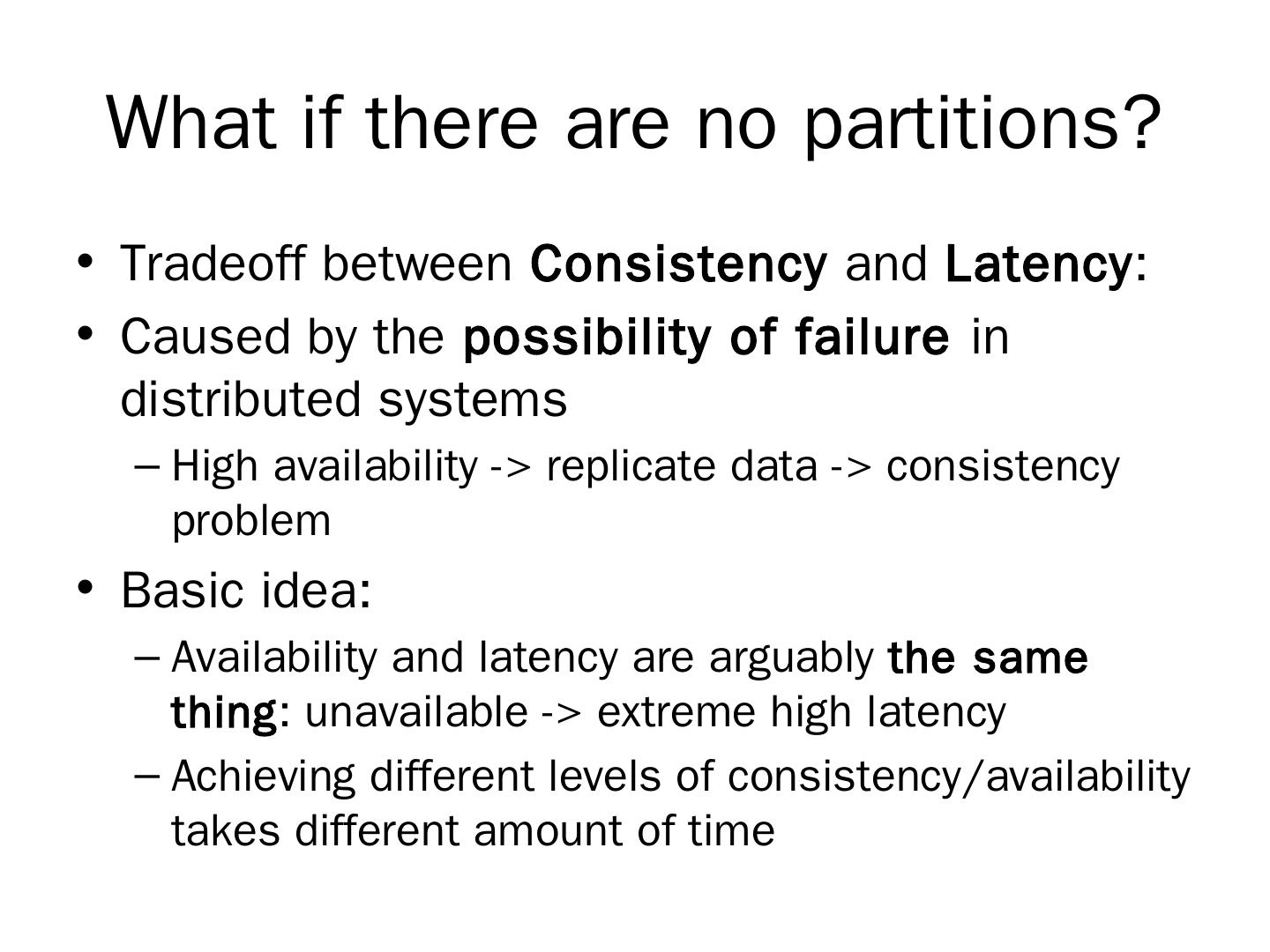 What if there are no partitions?

• Tradeoff between Consistency and Latency:
• Caused by the possibility of failure in distributed systems
– High availability -> replicate data -> consistency problem
• Basic idea:
– Availability and latency are arguably the same thing: unavailable -> extreme high latency
– Achieving different levels of consistency/availability takes different amount of time